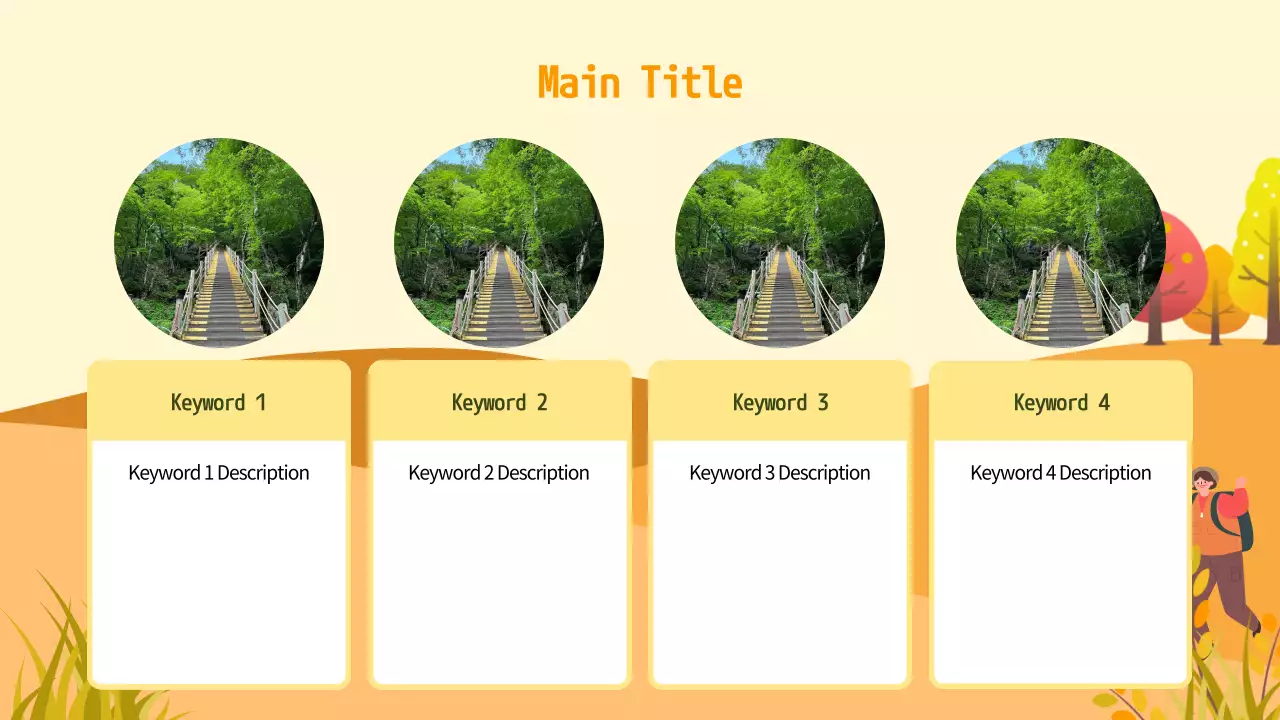 Main Title

Keyword 1

Keyword 1 Description

Keyword 2

Keyword 2 Description

Keyword 3

Keyword 3 Description

Keyword 4

Keyword 4 Description